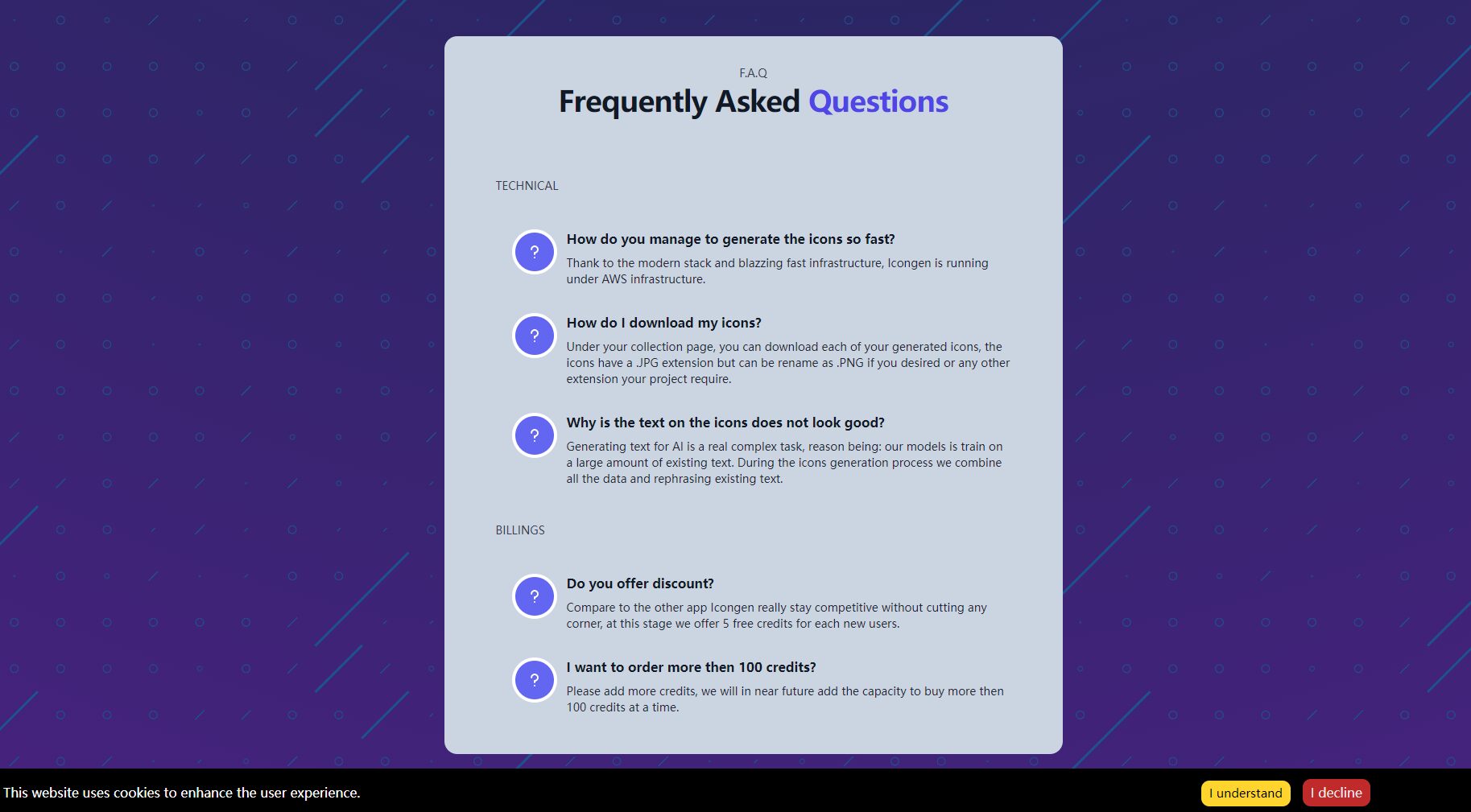 F.A.Q

Frequently Asked Questions

TECHNICAL

?

How do you manage to generate the icons so fast?

Thank to the modern stack and blazzing fast infrastructure, Icongen is running under AWS infrastructure.

?

How do I download my icons?

Under your collection page, you can download each of your generated icons, the icons have a .JPG extension but can be rename as .PNG if you desired or any other extension your project require.

?

Why is the text on the icons does not look good?

Generating text for AI is a real complex task, reason being: our models is train on a large amount of existing text. During the icons generation process we combine all the data and rephrasing existing text.

BILLINGS

?

Do you offer discount?

Compare to the other app Icongen really stay competitive without cutting any corner, at this stage we offer 5 free credits for each new users.

?

I want to order more then 100 credits?

Please add more credits, we will in near future add the capacity to buy more then 100 credits at a time.

This website uses cookies to enhance the user experience.

I understand

I decline